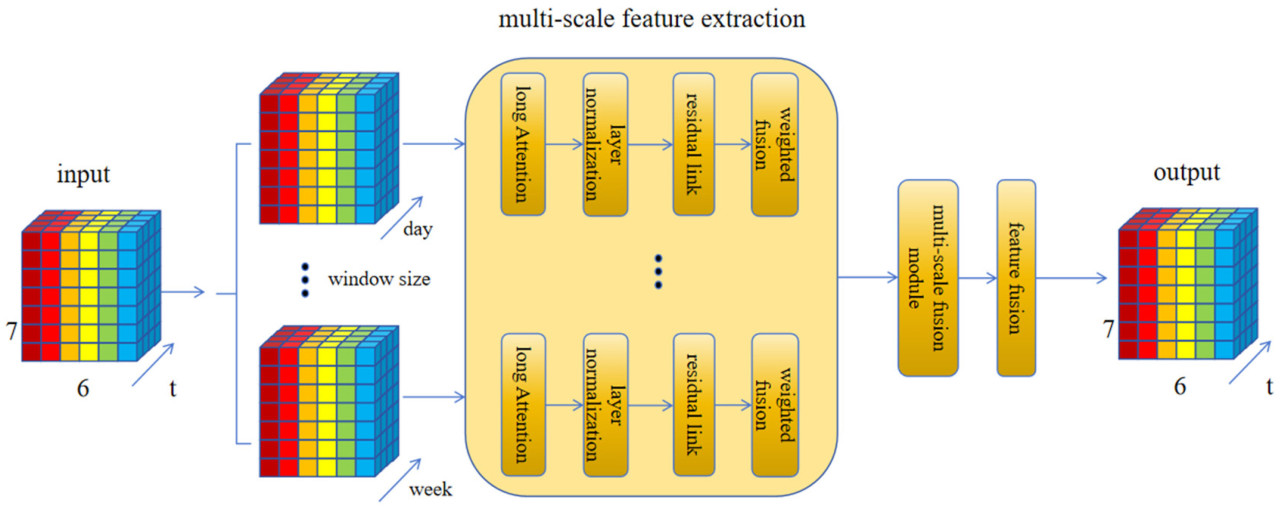 multi-scale feature extraction

input

7

6

t

day

window size

week

long Attention

layer normalization

residual link

weighted fusion

long Attention

layer normalization

residual link

weighted fusion

multi-scale fusion module

feature fusion

output

7

6

t